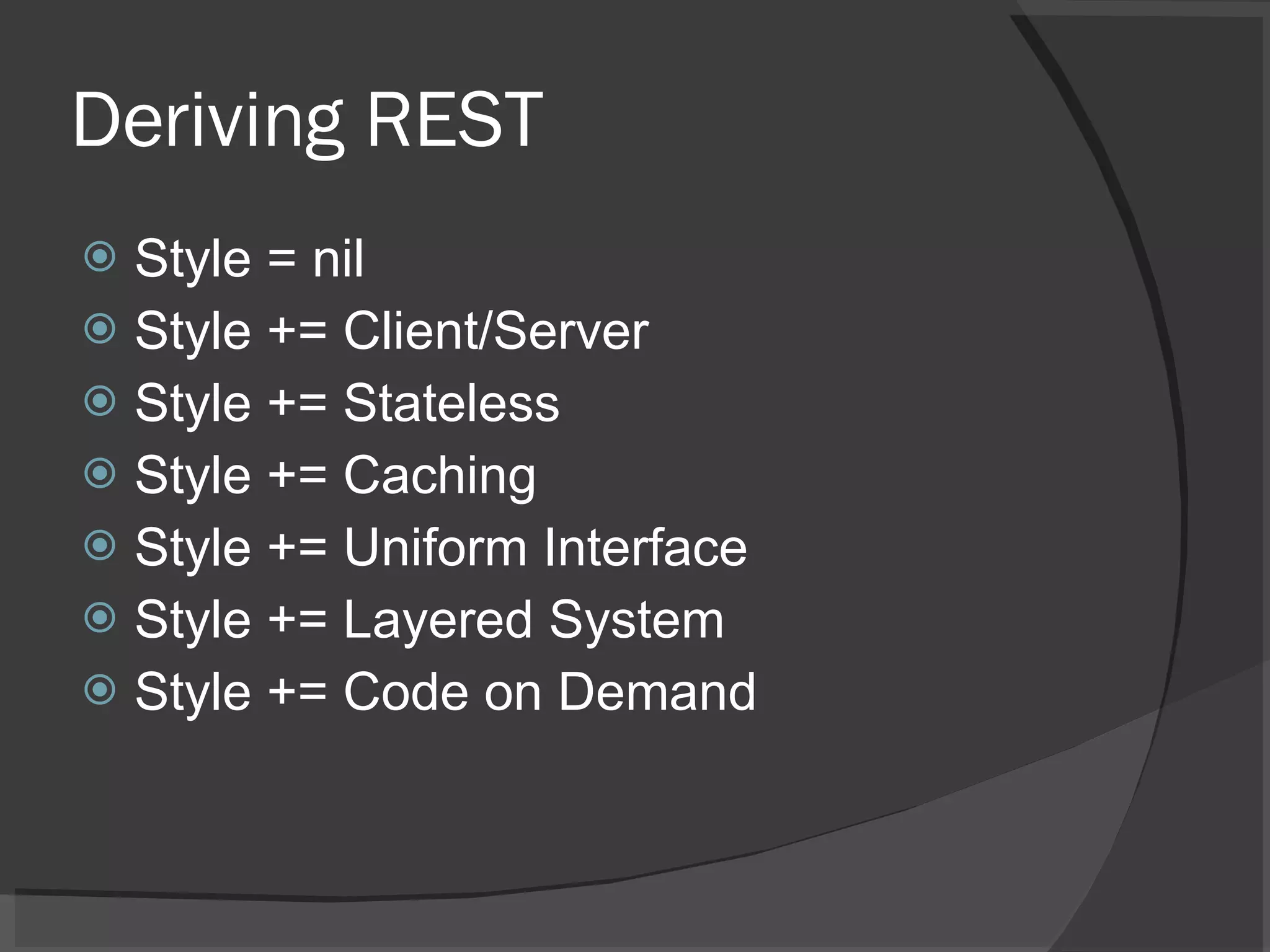 Deriving REST

Style = nil
Style += Client/Server
Style += Stateless
Style += Caching
Style += Uniform Interface
Style += Layered System
Style += Code on Demand